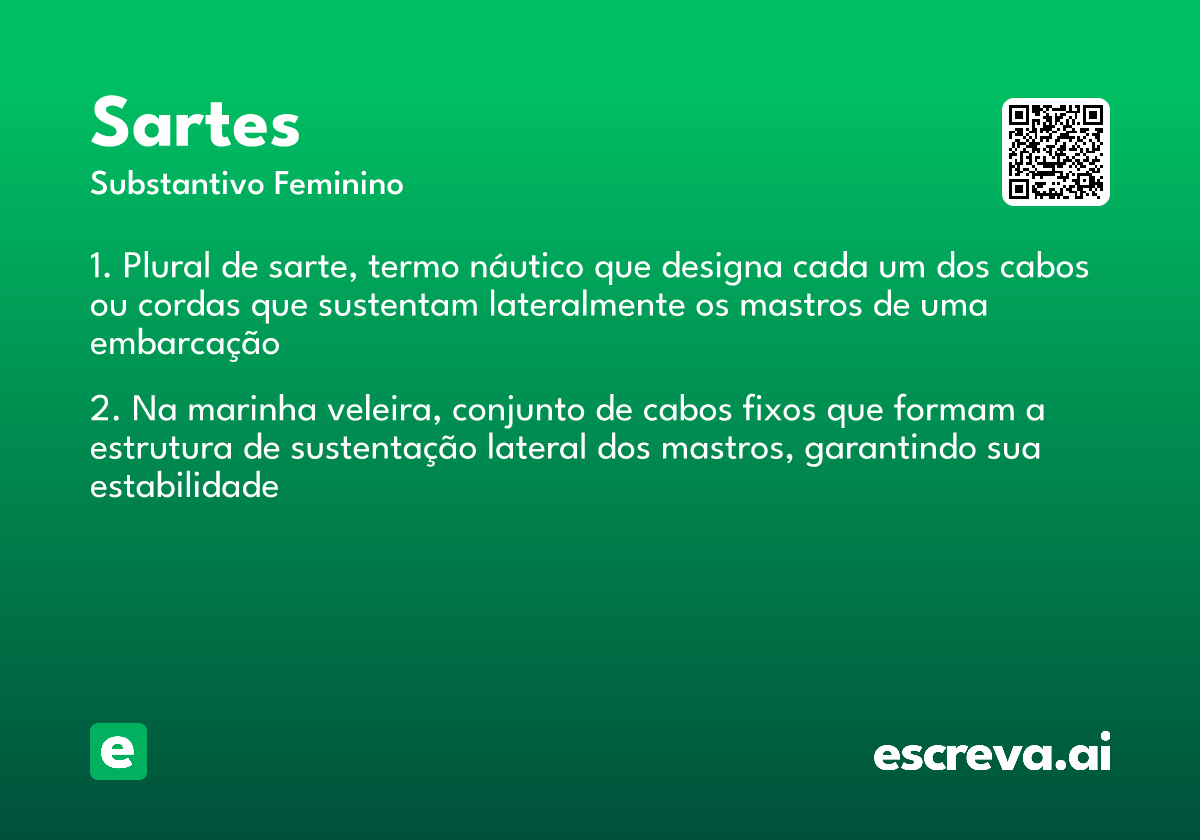 Sartes

Substantivo Feminino

1. Plural de sarte, termo náutico que designa cada um dos cabos ou cordas que sustentam lateralmente os mastros de uma embarcação

2. Na marinha veleira, conjunto de cabos fixos que formam a estrutura de sustentação lateral dos mastros, garantindo sua estabilidade

e

escreva.ai